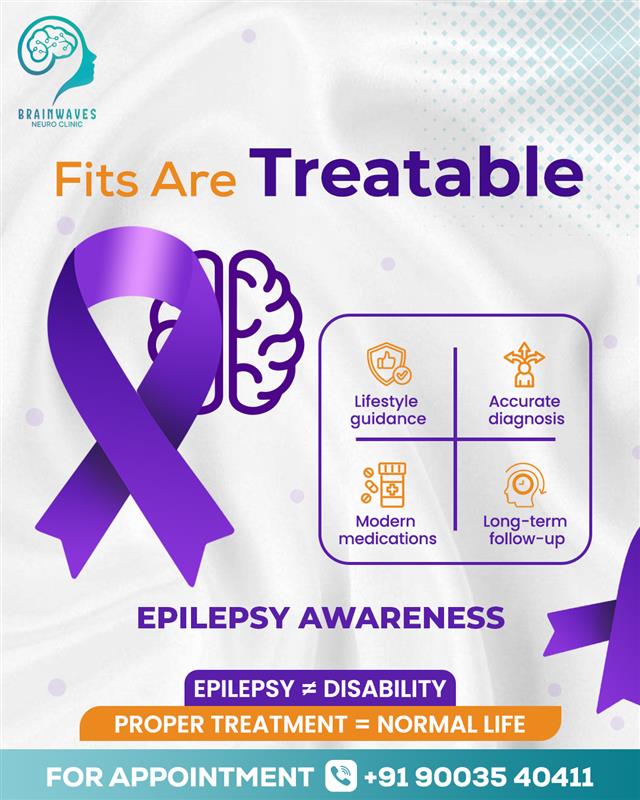 BRAINWAVES
NEURO CLINIC

Fits Are Treatable

Lifestyle guidance

Accurate diagnosis

Modern medications

Long-term follow-up

EPILEPSY AWARENESS

EPILEPSY ≠ DISABILITY

PROPER TREATMENT = NORMAL LIFE

FOR APPOINTMENT +91 90035 40411